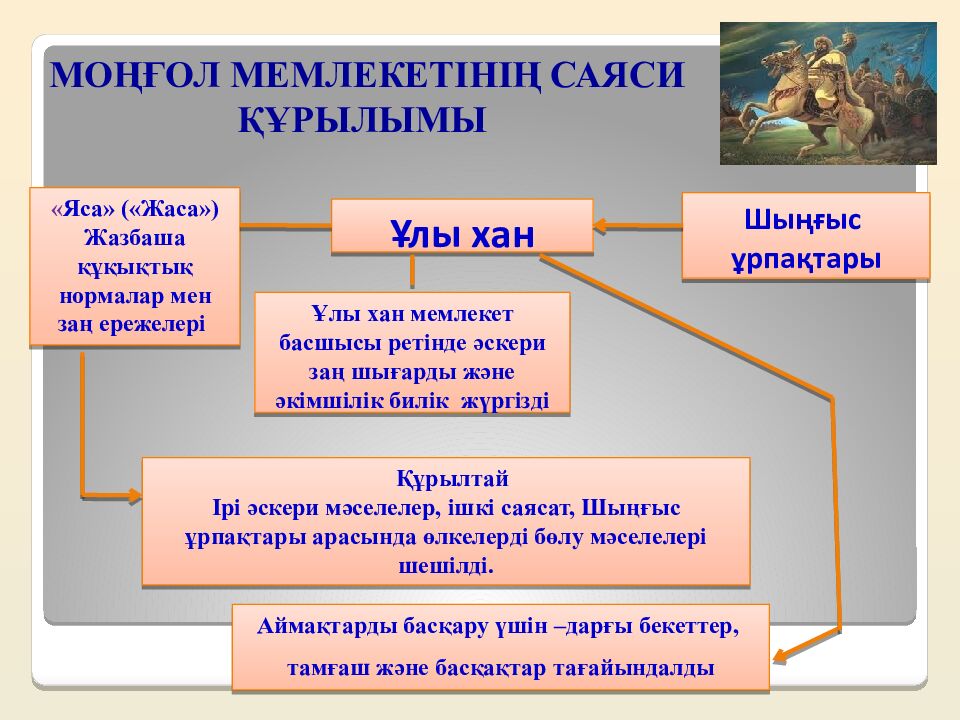 МОҢҒОЛ МЕМЛЕКЕТІНІҢ САЯСИ ҚҰРЫЛЫМЫ

«Яса» («Жаса») Жазбаша құқықтық нормалар мен заң ережелері

Ұлы хан

Шыңғыс ұрпақтары

Ұлы хан мемлекет басшысы ретінде әскери заң шығарды және әкімшілік билік жүргізді

Құрылтай
Ірі әскери мәселелер, ішкі саясат, Шыңғыс ұрпақтары арасында өлкелерді бөлу мәселелері шешілді.

Аймақтарды басқару үшін –дарғы бекеттер, тамғаш және басқақтар тағайындалды